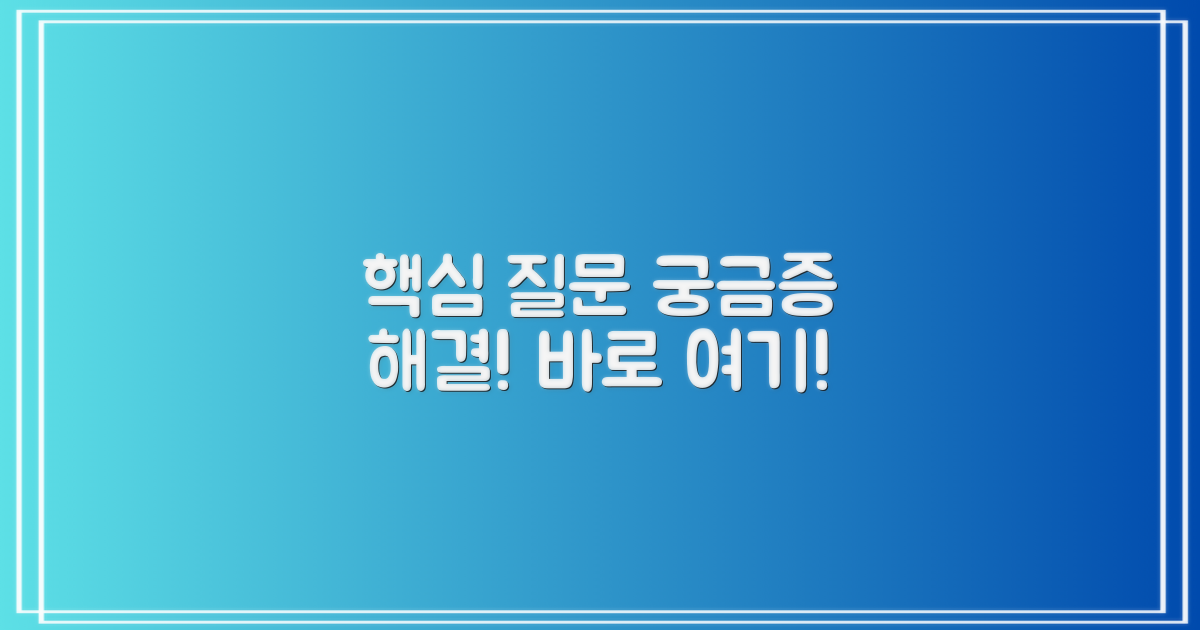 핵심 질문 궁금증
해결! 바로 여기!